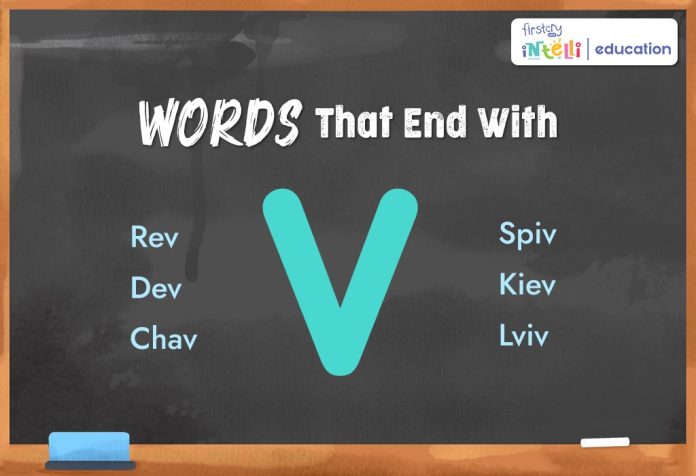 firstcry intelli | education

WORDS That End With

V

Rev
Dev
Chav

Spiv
Kiev
Lviv